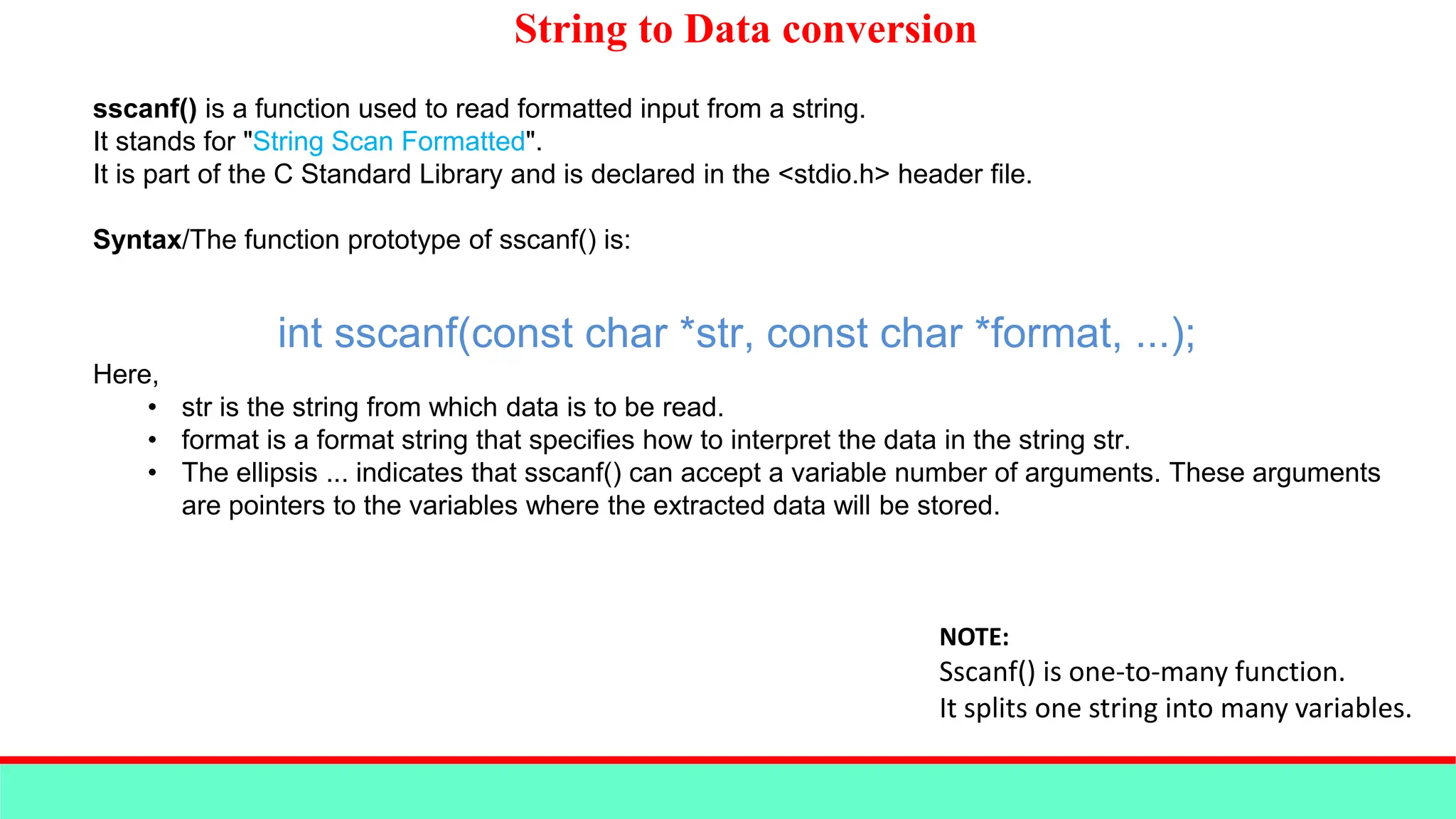 String to Data conversion

sscanf() is a function used to read formatted input from a string.
It stands for "String Scan Formatted".
It is part of the C Standard Library and is declared in the <stdio.h> header file.

Syntax/The function prototype of sscanf() is:

int sscanf(const char *str, const char *format, ...);

Here,
• str is the string from which data is to be read.
• format is a format string that specifies how to interpret the data in the string str.
• The ellipsis ... indicates that sscanf() can accept a variable number of arguments. These arguments are pointers to the variables where the extracted data will be stored.

NOTE:
Sscanf() is one-to-many function.
It splits one string into many variables.